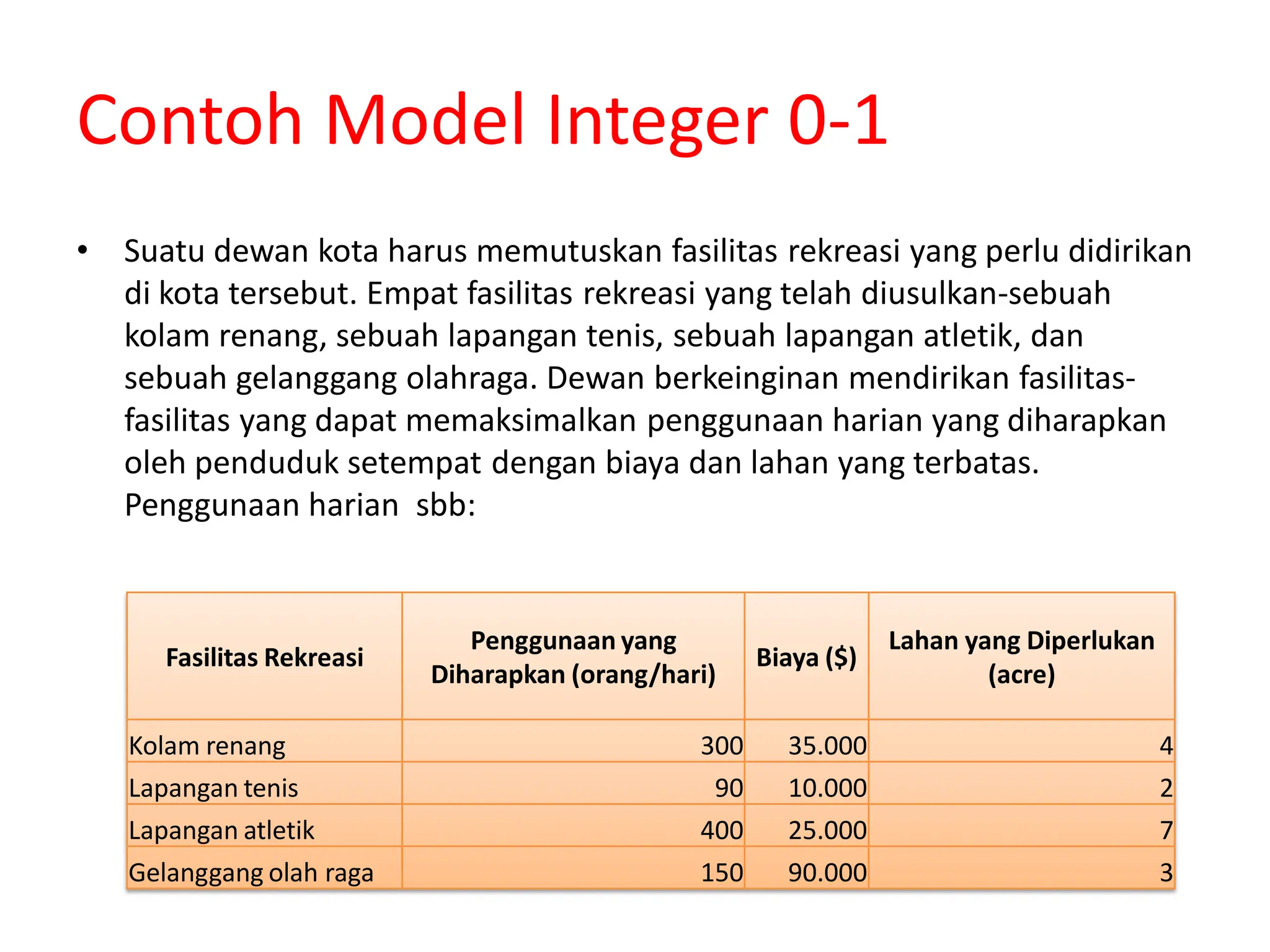 Contoh Model Integer 0-1

• Suatu dewan kota harus memutuskan fasilitas rekreasi yang perlu didirikan di kota tersebut. Empat fasilitas rekreasi yang telah diusulkan-sebuah kolam renang, sebuah lapangan tenis, sebuah lapangan atletik, dan sebuah gelanggang olahraga. Dewan berkeinginan mendirikan fasilitas-fasilitas yang dapat memaksimalkan penggunaan harian yang diharapkan oleh penduduk setempat dengan biaya dan lahan yang terbatas. Penggunaan harian sbb:

| Fasilitas Rekreasi | Penggunaan yang Diharapkan (orang/hari) | Biaya ($) | Lahan yang Diperlukan (acre) |
|---|---|---|---|
| Kolam renang | 300 | 35.000 | 4 |
| Lapangan tenis | 90 | 10.000 | 2 |
| Lapangan atletik | 400 | 25.000 | 7 |
| Gelanggang olah raga | 150 | 90.000 | 3 |